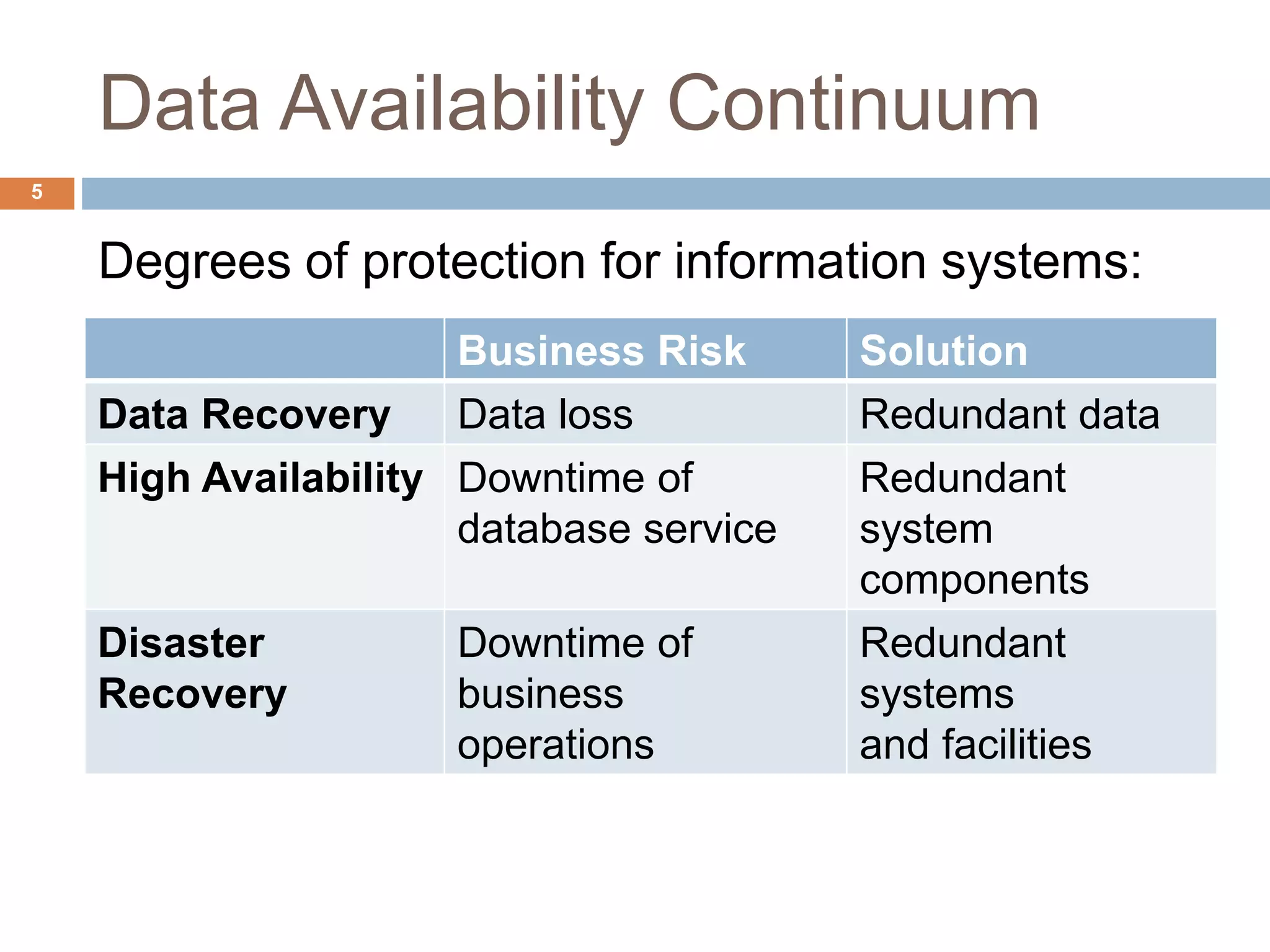 Data Availability Continuum

5

Degrees of protection for information systems:

| | Business Risk | Solution |
|---|---|---|
| Data Recovery | Data loss | Redundant data |
| High Availability | Downtime of database service | Redundant system components |
| Disaster Recovery | Downtime of business operations | Redundant systems and facilities |